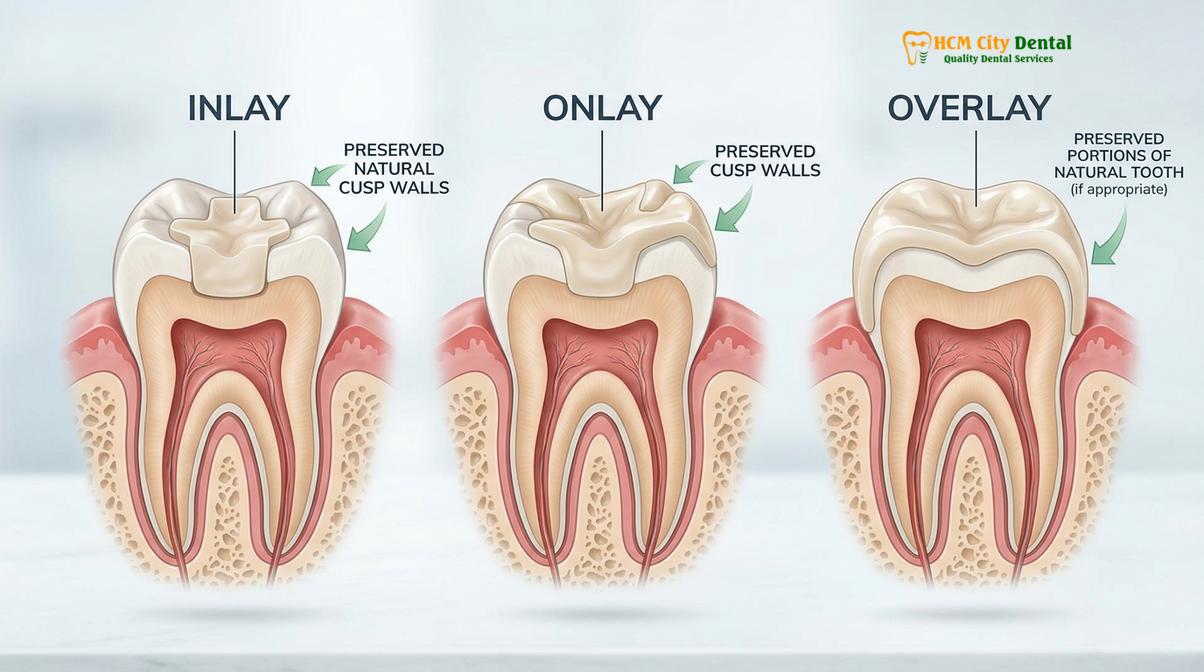 HCM City Dental
Quality Dental Services

INLAY

PRESERVED NATURAL CUSP WALLS

ONLAY

PRESERVED CUSP WALLS

OVERLAY

PRESERVED PORTIONS OF NATURAL TOOTH (if appropriate)